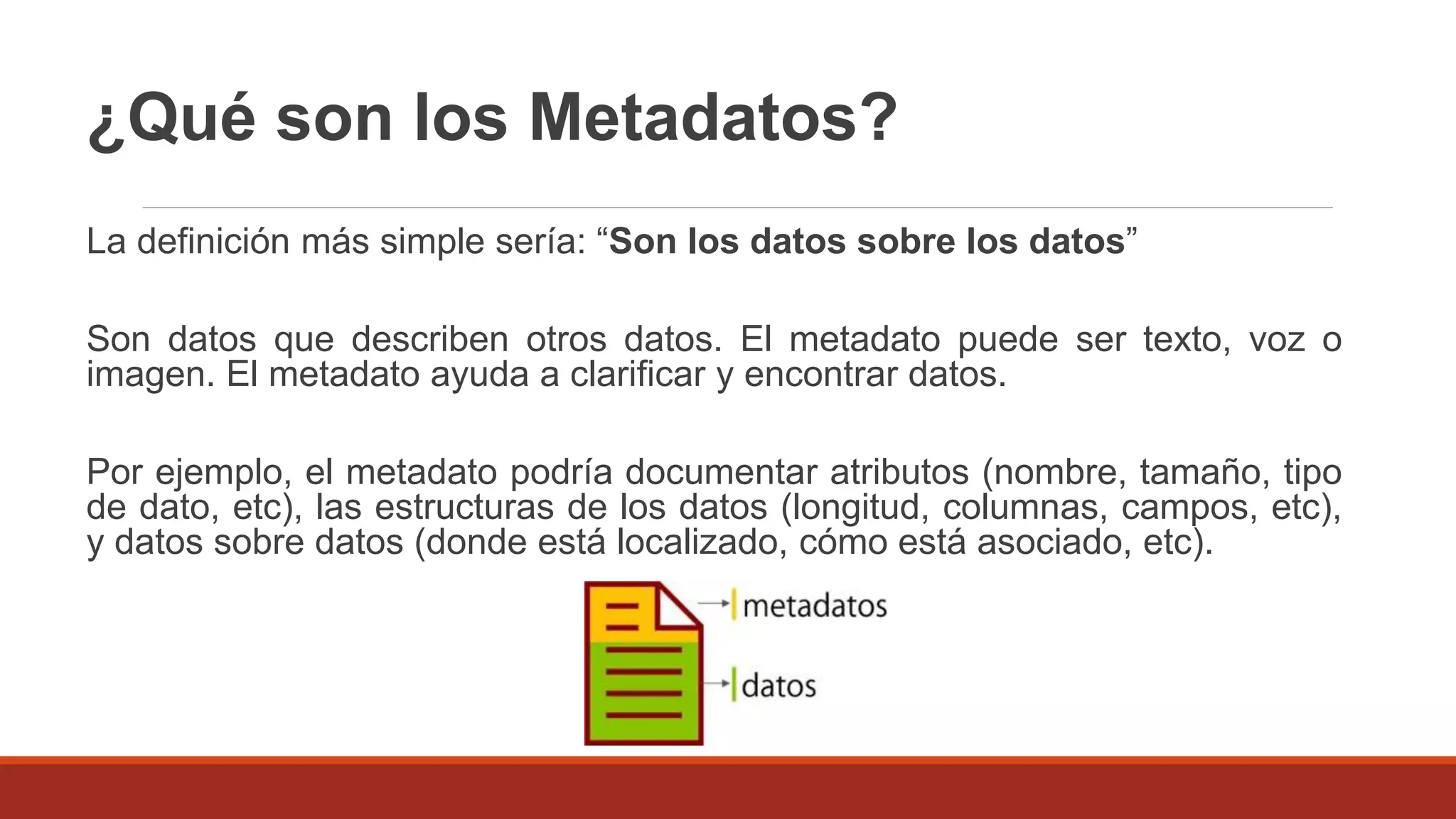 ¿Qué son los Metadatos?

La definición más simple sería: “Son los datos sobre los datos”

Son datos que describen otros datos. El metadato puede ser texto, voz o imagen. El metadato ayuda a clarificar y encontrar datos.

Por ejemplo, el metadato podría documentar atributos (nombre, tamaño, tipo de dato, etc), las estructuras de los datos (longitud, columnas, campos, etc), y datos sobre datos (donde está localizado, cómo está asociado, etc).

metadatos

datos